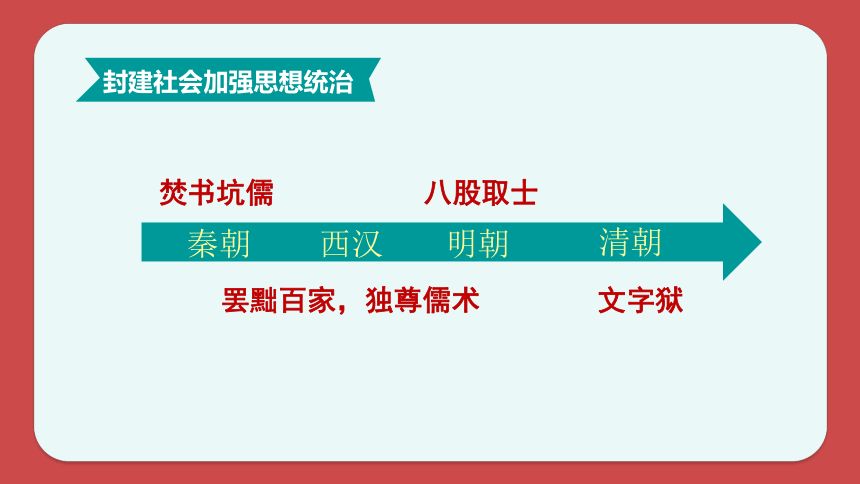 封建社会加强思想统治

焚书坑儒

八股取士

秦朝　西汉　明朝　清朝

罢黜百家，独尊儒术

文字狱